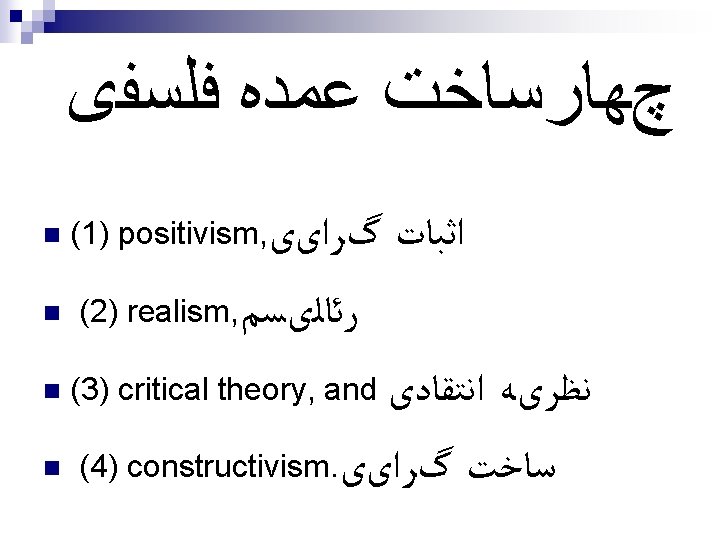 چهارساخت عمده فلسفی

(1) positivism, اثبات گرایی

(2) realism, رئالیسم

(3) critical theory, and نظریه انتقادی

(4) constructivism. ساخت گرایی